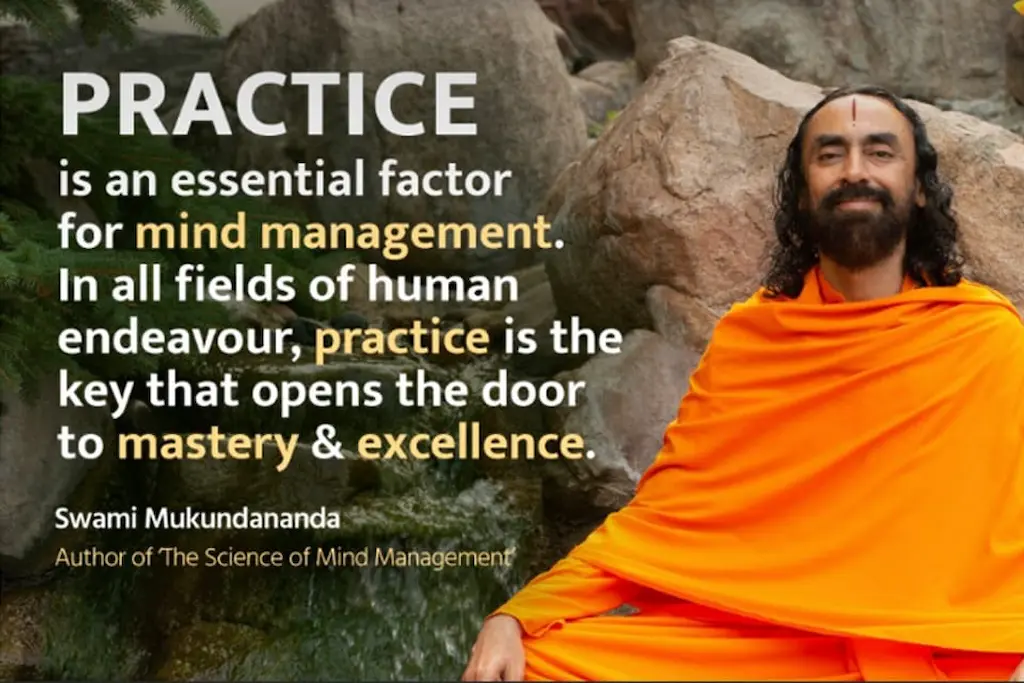 PRACTICE
is an essential factor for mind management. In all fields of human endeavour, practice is the key that opens the door to mastery & excellence.

Swami Mukundananda
Author of 'The Science of Mind Management'